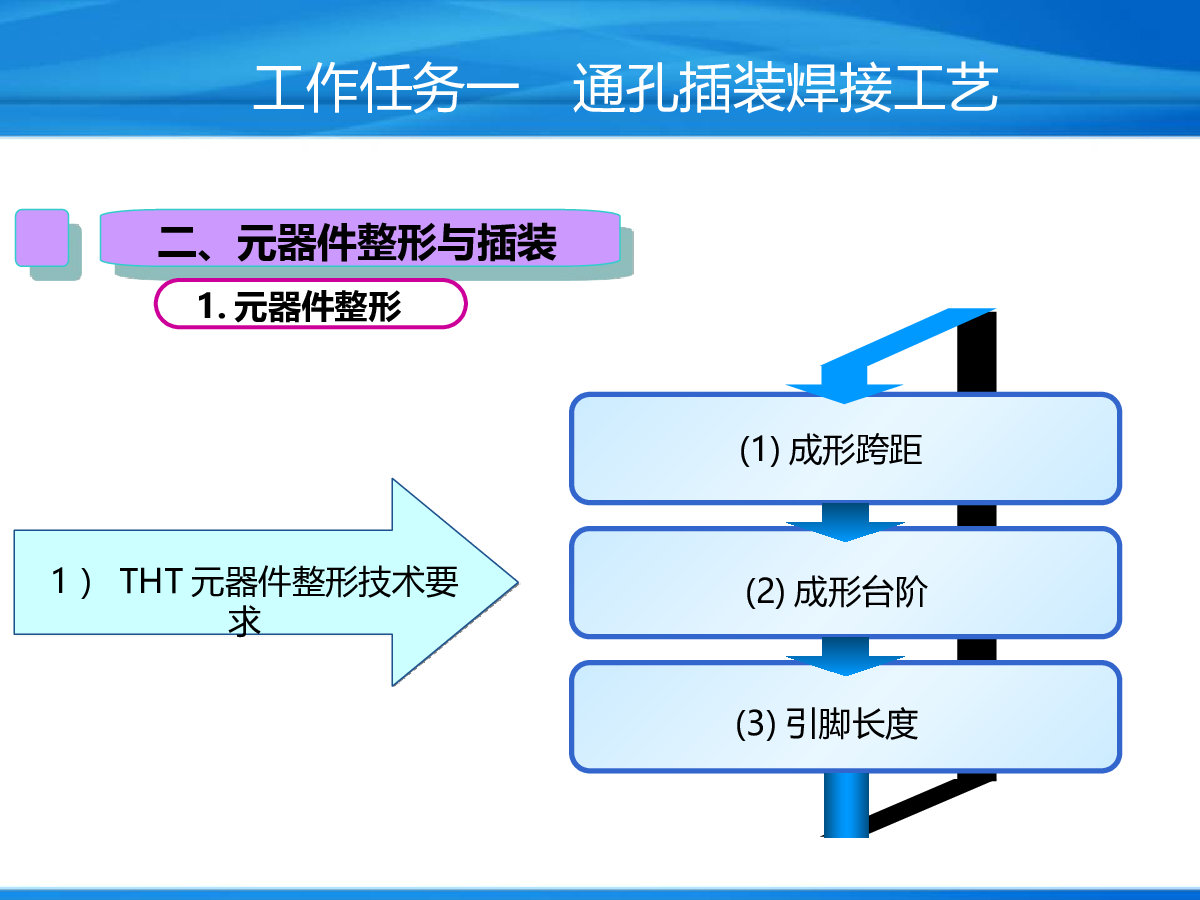 工作任务一　通孔插装焊接工艺

二、元器件整形与插装

1. 元器件整形

1） THT 元器件整形技术要求

(1) 成形跨距

(2) 成形台阶

(3) 引脚长度